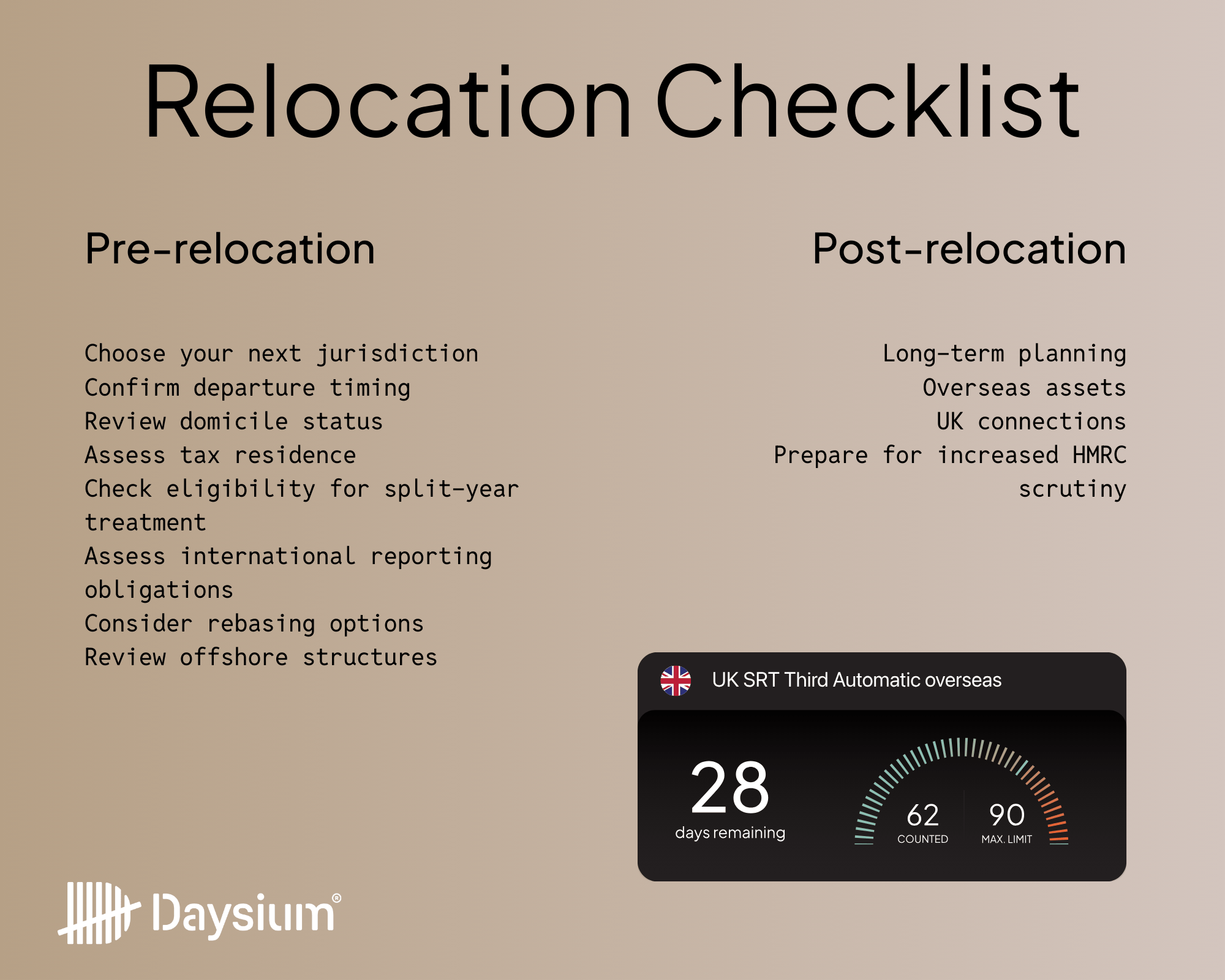 Relocation Checklist

Pre-relocation

Choose your next jurisdiction
Confirm departure timing
Review domicile status
Assess tax residence
Check eligibility for split-year treatment
Assess international reporting obligations
Consider rebasing options
Review offshore structures

Post-relocation

Long-term planning
Overseas assets
UK connections
Prepare for increased HMRC scrutiny

UK SRT Third Automatic overseas

28
days remaining

62
COUNTED

90
MAX. LIMIT

Daysium®